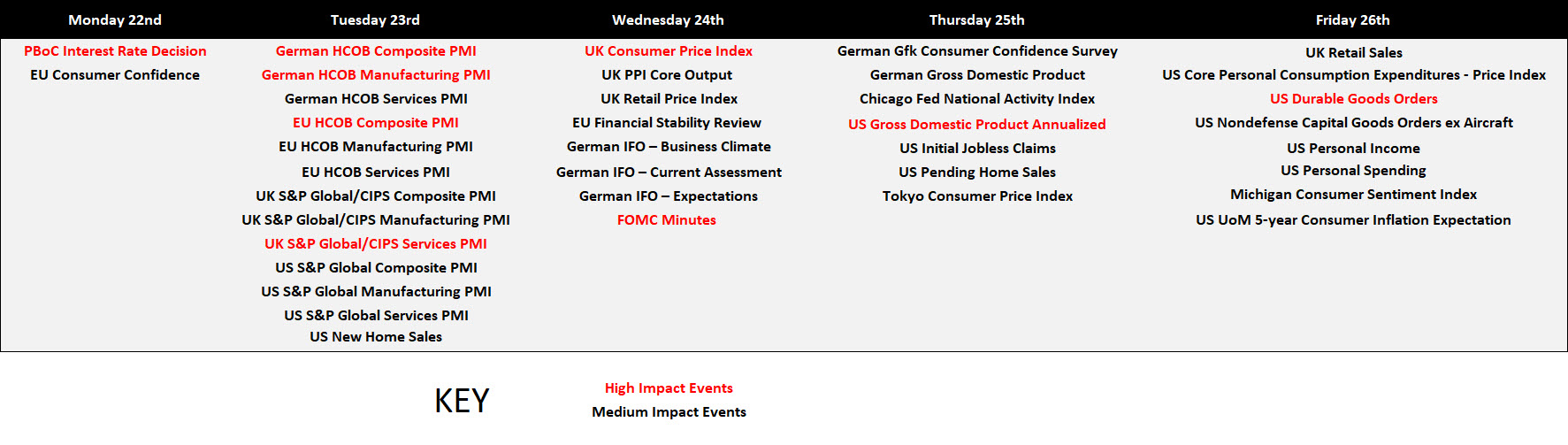 | Monday 22nd | Tuesday 23rd | Wednesday 24th | Thursday 25th | Friday 26th |
|---|---|---|---|---|
| PBoC Interest Rate Decision | German HCOB Composite PMI | UK Consumer Price Index | German Gfk Consumer Confidence Survey | UK Retail Sales |
| EU Consumer Confidence | German HCOB Manufacturing PMI | UK PPI Core Output | German Gross Domestic Product | US Core Personal Consumption Expenditures - Price Index |
| | German HCOB Services PMI | UK Retail Price Index | Chicago Fed National Activity Index | US Durable Goods Orders |
| | EU HCOB Composite PMI | EU Financial Stability Review | US Gross Domestic Product Annualized | US Nondefense Capital Goods Orders ex Aircraft |
| | EU HCOB Manufacturing PMI | German IFO – Business Climate | US Initial Jobless Claims | US Personal Income |
| | EU HCOB Services PMI | German IFO – Current Assessment | US Pending Home Sales | US Personal Spending |
| | UK S&P Global/CIPS Composite PMI | German IFO – Expectations | Tokyo Consumer Price Index | Michigan Consumer Sentiment Index |
| | UK S&P Global/CIPS Manufacturing PMI | FOMC Minutes | | US UoM 5-year Consumer Inflation Expectation |
| | UK S&P Global/CIPS Services PMI | | | |
| | US S&P Global Composite PMI | | | |
| | US S&P Global Manufacturing PMI | | | |
| | US S&P Global Services PMI | | | |
| | US New Home Sales | | | |

KEY

High Impact Events
Medium Impact Events